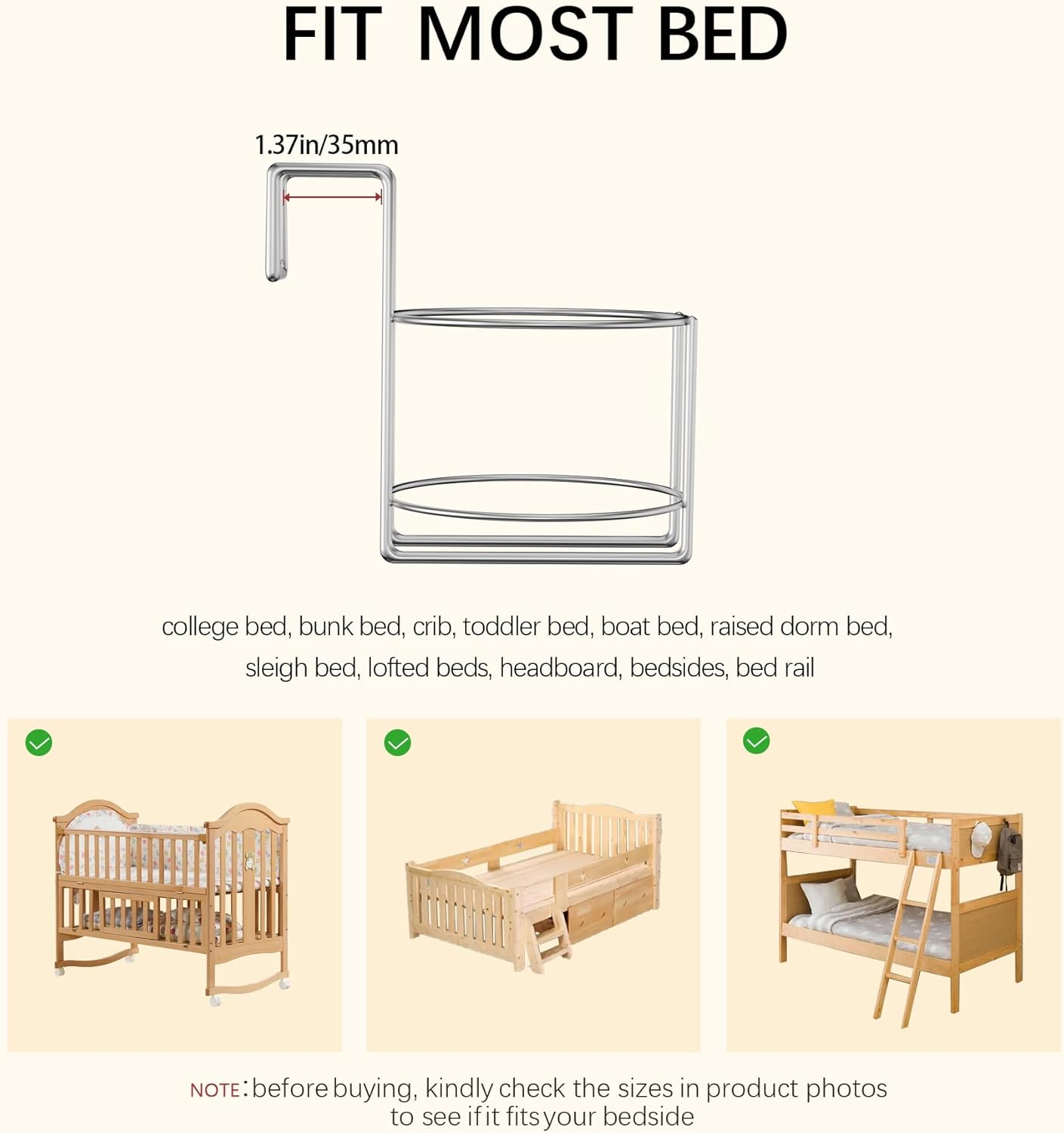 FIT MOST BED

1.37in/35mm

college bed, bunk bed, crib, toddler bed, boat bed, raised dorm bed, sleigh bed, lofted beds, headboard, bedsides, bed rail

NOTE: before buying, kindly check the sizes in product photos to see if it fits your bedside